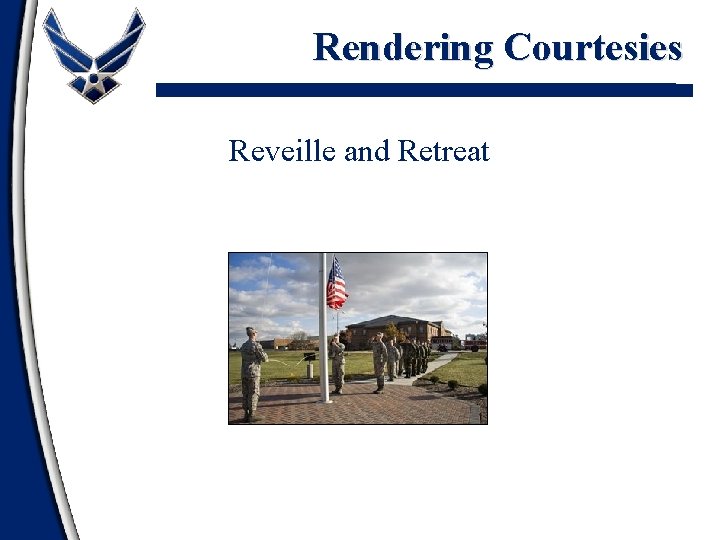 Rendering Courtesies

Reveille and Retreat